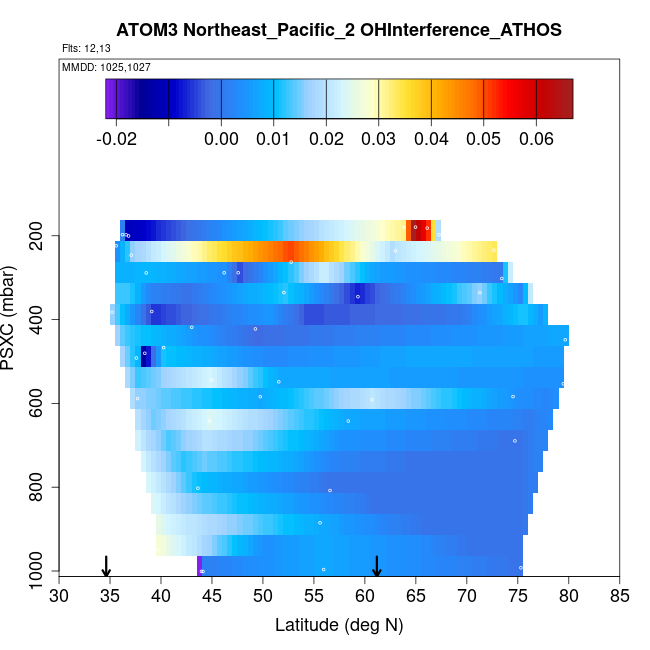 ATOM3 Northeast_Pacific_2 OHInterference_ATHOS

Flts: 12,13

MMDD: 1025,1027

-0.02 0.00 0.01 0.02 0.03 0.04 0.05 0.06

PSXC (mbar)

200
400
600
800
1000

30 35 40 45 50 55 60 65 70 75 80 85

Latitude (deg N)